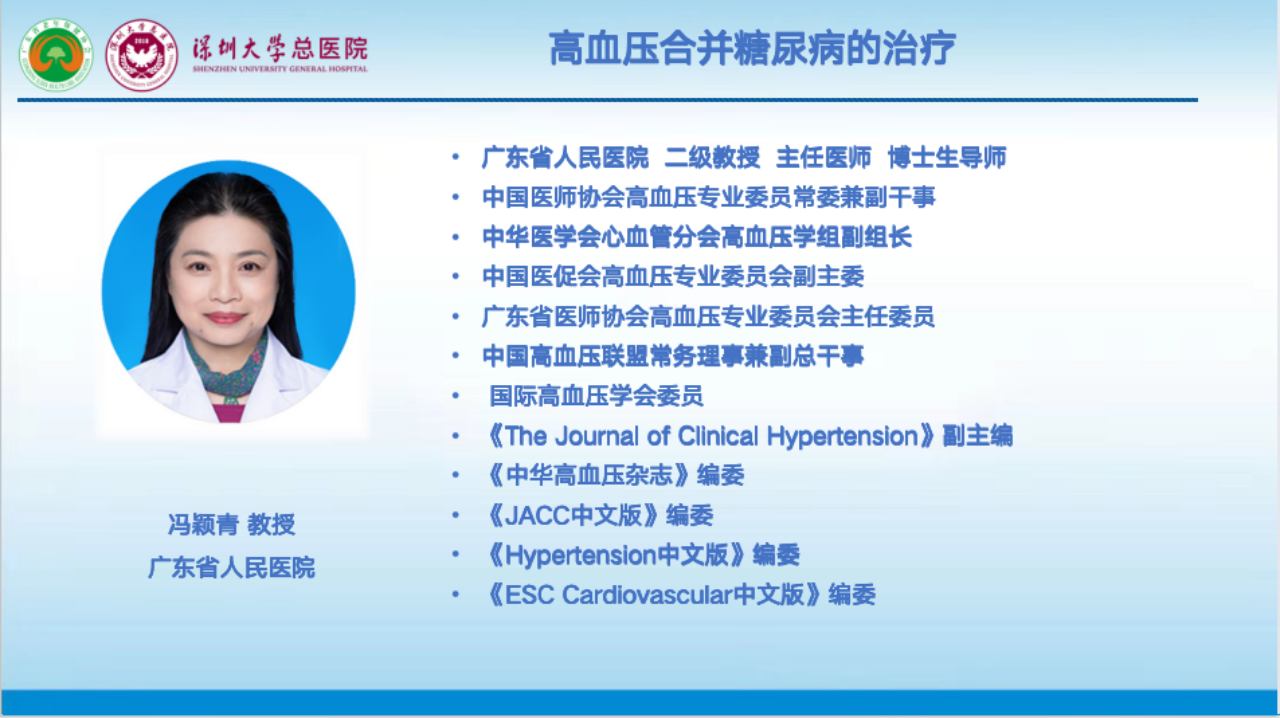 深圳大学总医院
SHENZHEN UNIVERSITY GENERAL HOSPITAL

高血压合并糖尿病的治疗

冯颖青 教授
广东省人民医院

• 广东省人民医院 二级教授 主任医师 博士生导师
• 中国医师协会高血压专业委员常委兼副干事
• 中华医学会心血管分会高血压学组副组长
• 中国医促会高血压专业委员会副主委
• 广东省医师协会高血压专业委员会主任委员
• 中国高血压联盟常务理事兼副总干事
• 国际高血压学会委员
• 《The Journal of Clinical Hypertension》副主编
• 《中华高血压杂志》编委
• 《JACC中文版》编委
• 《Hypertension中文版》编委
• 《ESC Cardiovascular中文版》编委